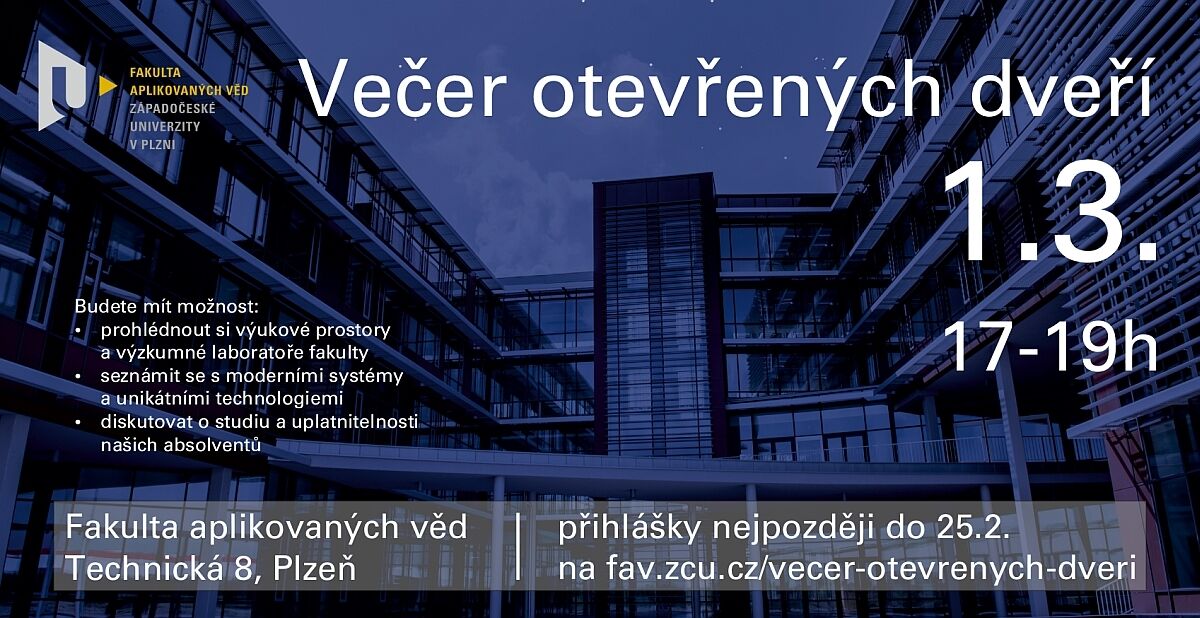 FAKULTA APLIKOVANÝCH VĚD ZÁPADOČESKÉ UNIVERZITY V PLZNI

Večer otevřených dveří

1.3.

17-19h

Budete mít možnost:
• prohlédnout si výukové prostory a výzkumné laboratoře fakulty
• seznámit se s moderními systémy a unikátními technologiemi
• diskutovat o studiu a uplatnitelnosti našich absolventů

Fakulta aplikovaných věd
Technická 8, Plzeň

přihlášky nejpozději do 25.2.
na fav.zcu.cz/vecer-otevrenych-dveri